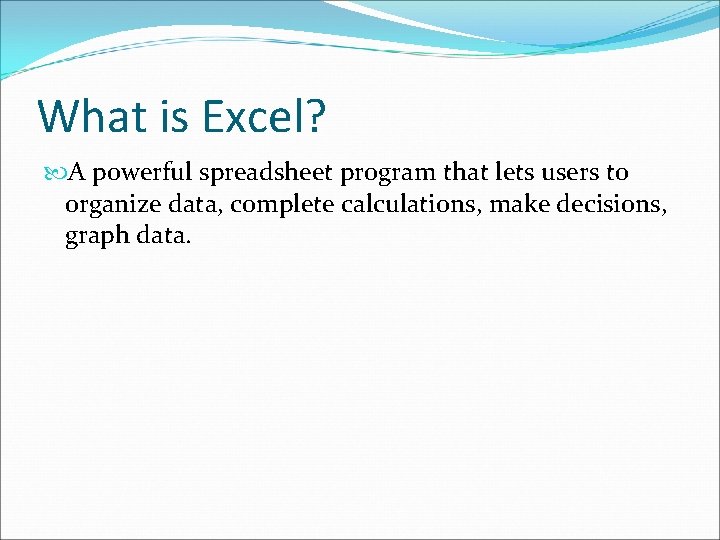 What is Excel?

A powerful spreadsheet program that lets users to organize data, complete calculations, make decisions, graph data.